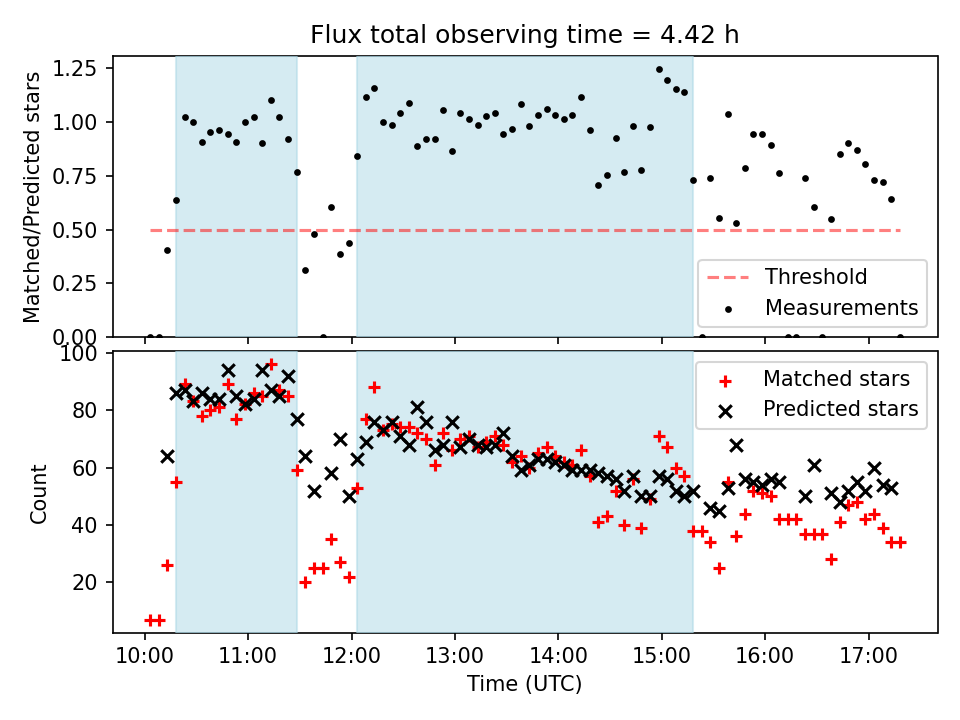 Flux total observing time = 4.42 h

Matched/Predicted stars

1.25
1.00
0.75
0.50
0.25
0.00

Threshold
Measurements

Count

100
80
60
40
20

Matched stars
Predicted stars

10:00
11:00
12:00
13:00
14:00
15:00
16:00
17:00

Time (UTC)